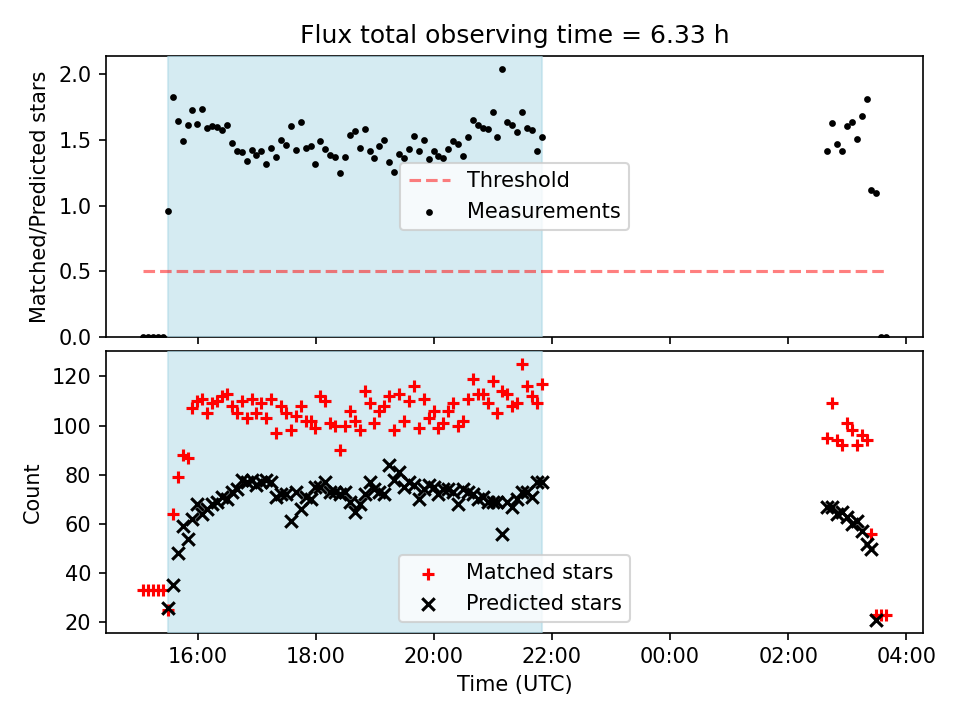 Flux total observing time = 6.33 h

Matched/Predicted stars

2.0
1.5
1.0
0.5
0.0

Threshold
Measurements

Count

120
100
80
60
40
20

Matched stars
Predicted stars

16:00
18:00
20:00
22:00
00:00
02:00
04:00

Time (UTC)